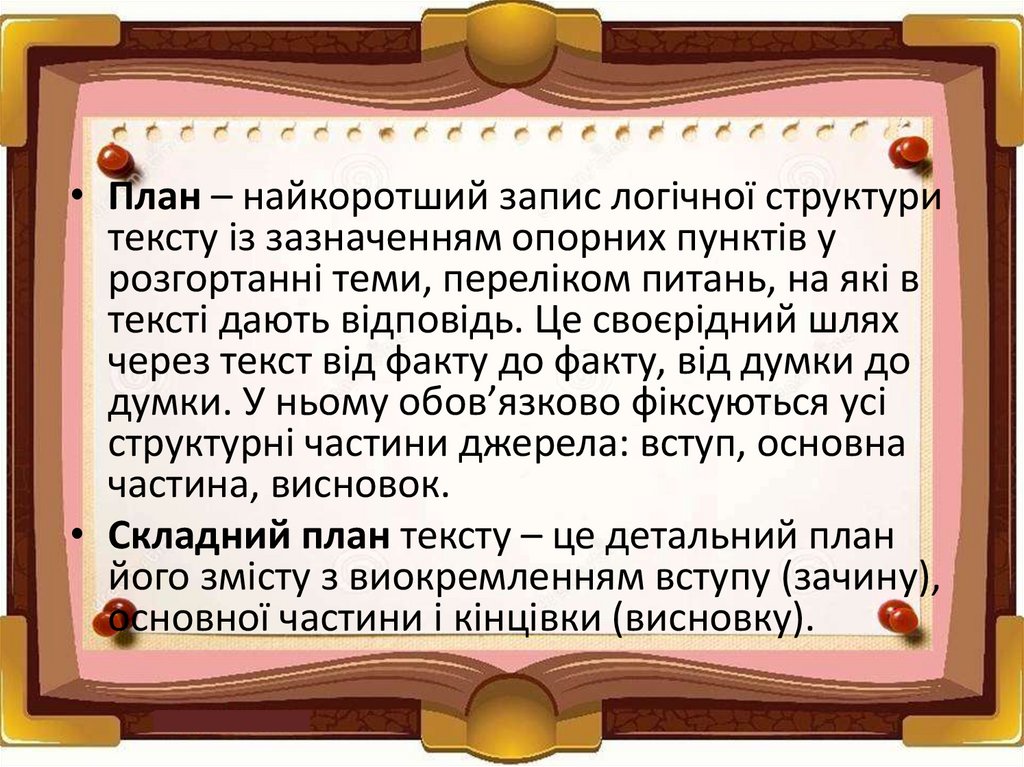 • План – найкоротший запис логічної структури тексту із зазначенням опорних пунктів у розгортанні теми, переліком питань, на які в тексті дають відповідь. Це своєрідний шлях через текст від факту до факту, від думки до думки. У ньому обов’язково фіксуються усі структурні частини джерела: вступ, основна частина, висновок.

• Складний план тексту – це детальний план його змісту з виокремленням вступу (зачину), основної частини і кінцівки (висновку).